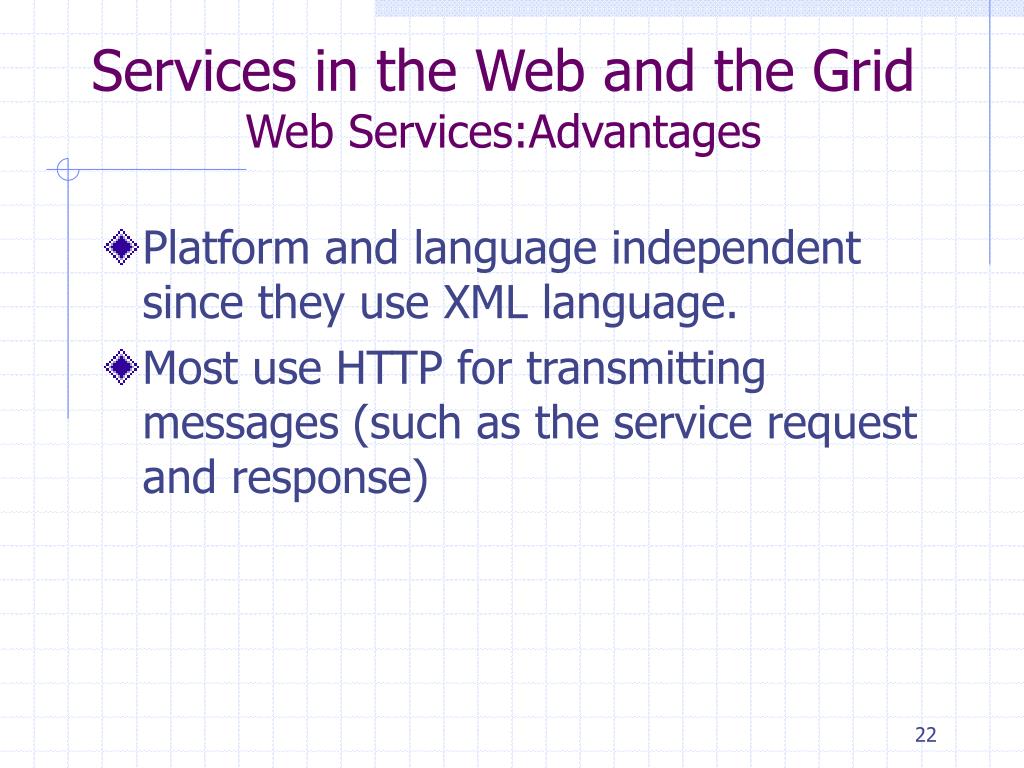 Services in the Web and the Grid
Web Services:Advantages

Platform and language independent since they use XML language.

Most use HTTP for transmitting messages (such as the service request and response)

22